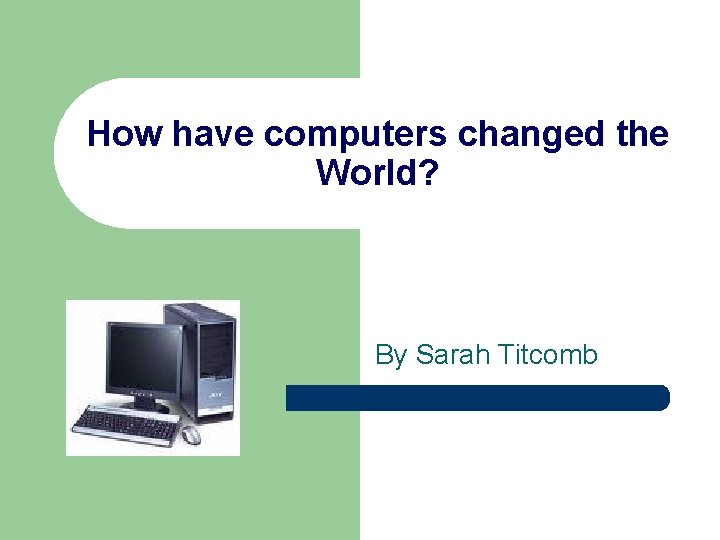 How have computers changed the World?

By Sarah Titcomb